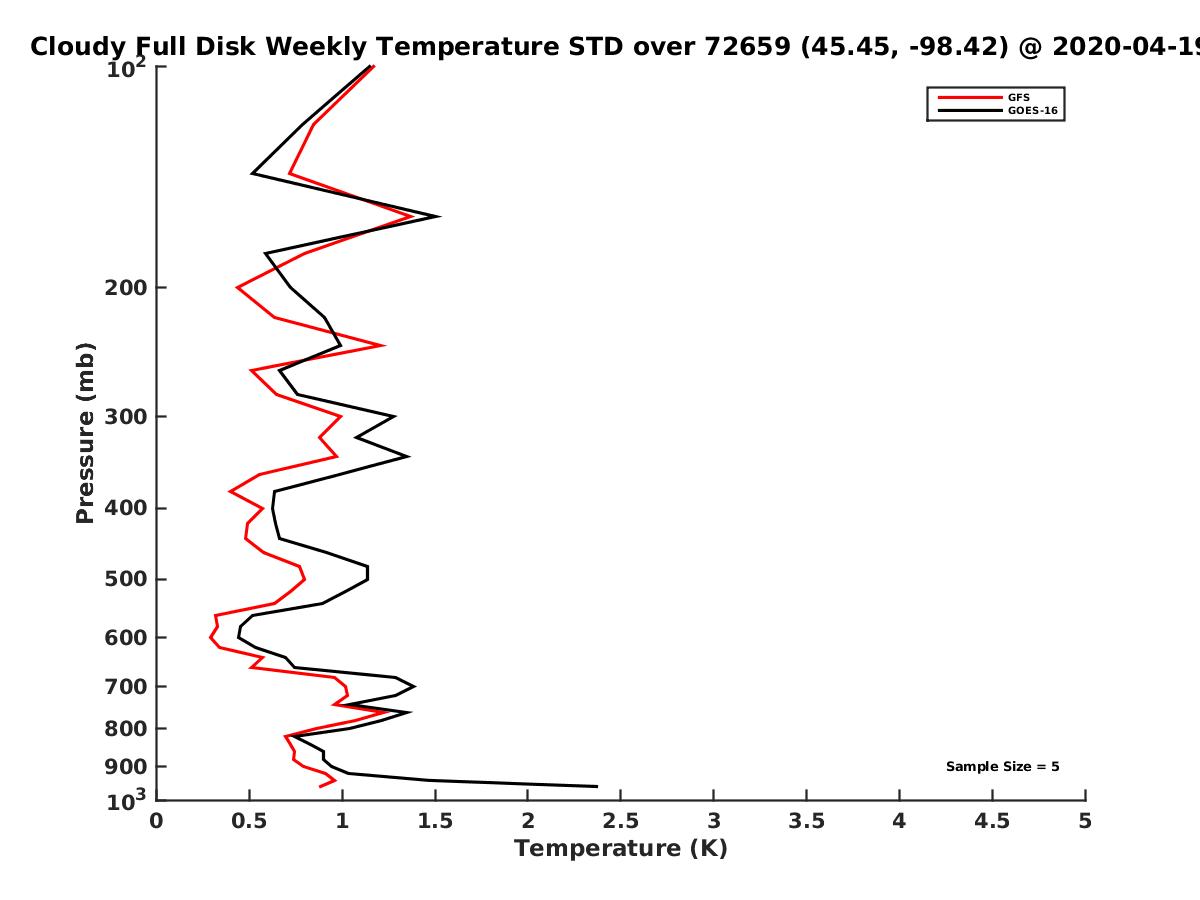 Cloudy Full Disk Weekly Temperature STD over 72659 (45.45, -98.42) @ 2020-04-19

GFS
GOES-16

Pressure (mb)

$10^2$
200
300
400
500
600
700
800
900
$10^3$

Sample Size = 5

0
0.5
1
1.5
2
2.5
3
3.5
4
4.5
5
Temperature (K)